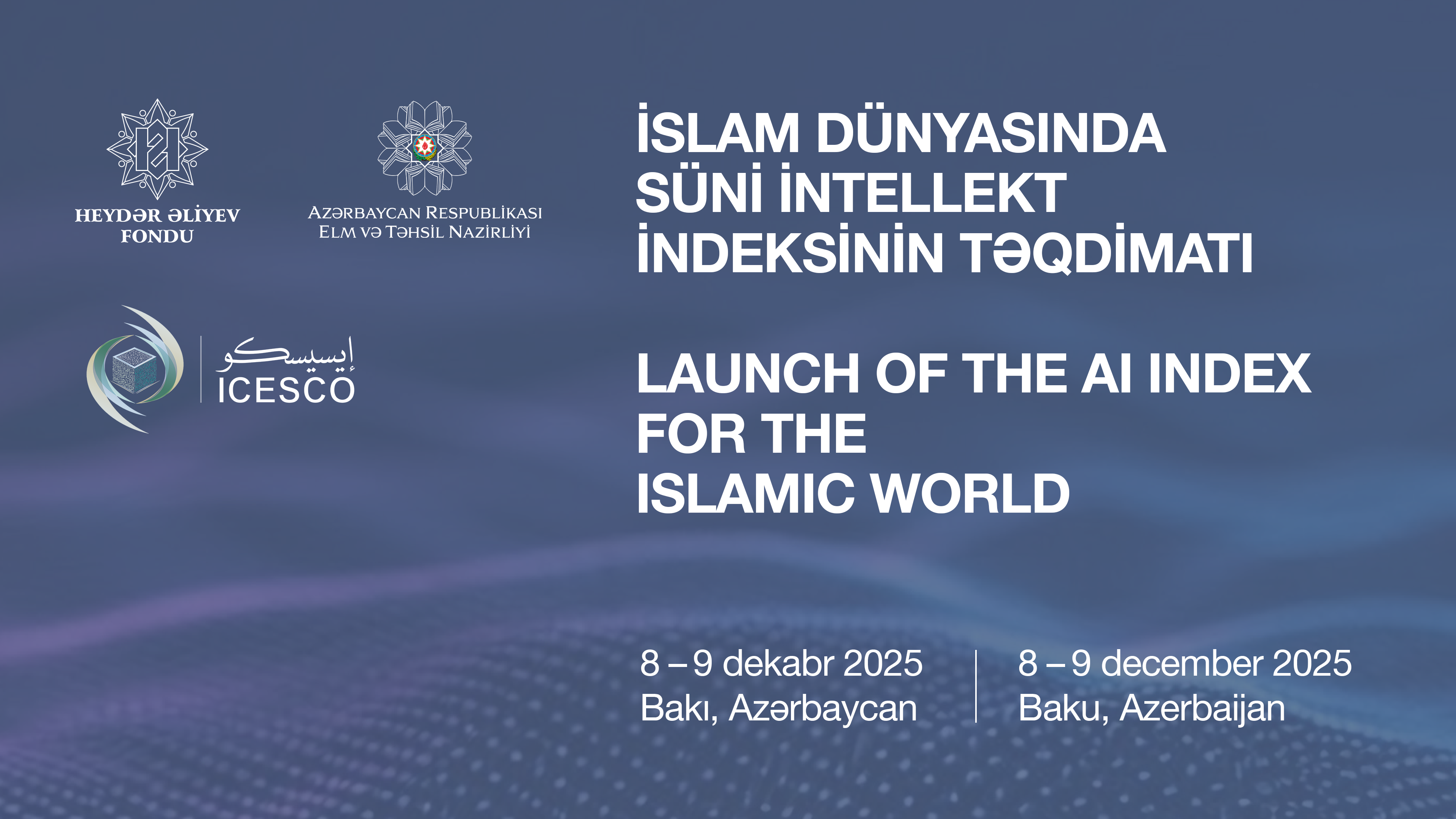 HEYDƏR ƏLİYEV
FONDU

AZƏRBAYCAN RESPUBLİKASI
ELM VƏ TƏHSİL NAZİRLİYİ

إيسيسكو
ICESCO

İSLAM DÜNYASINDA
SÜNİ İNTELLEKT
İNDEKSİNİN TƏQDİMATI

LAUNCH OF THE AI INDEX
FOR THE
ISLAMIC WORLD

8 – 9 dekabr 2025
Bakı, Azərbaycan

8 – 9 december 2025
Baku, Azerbaijan